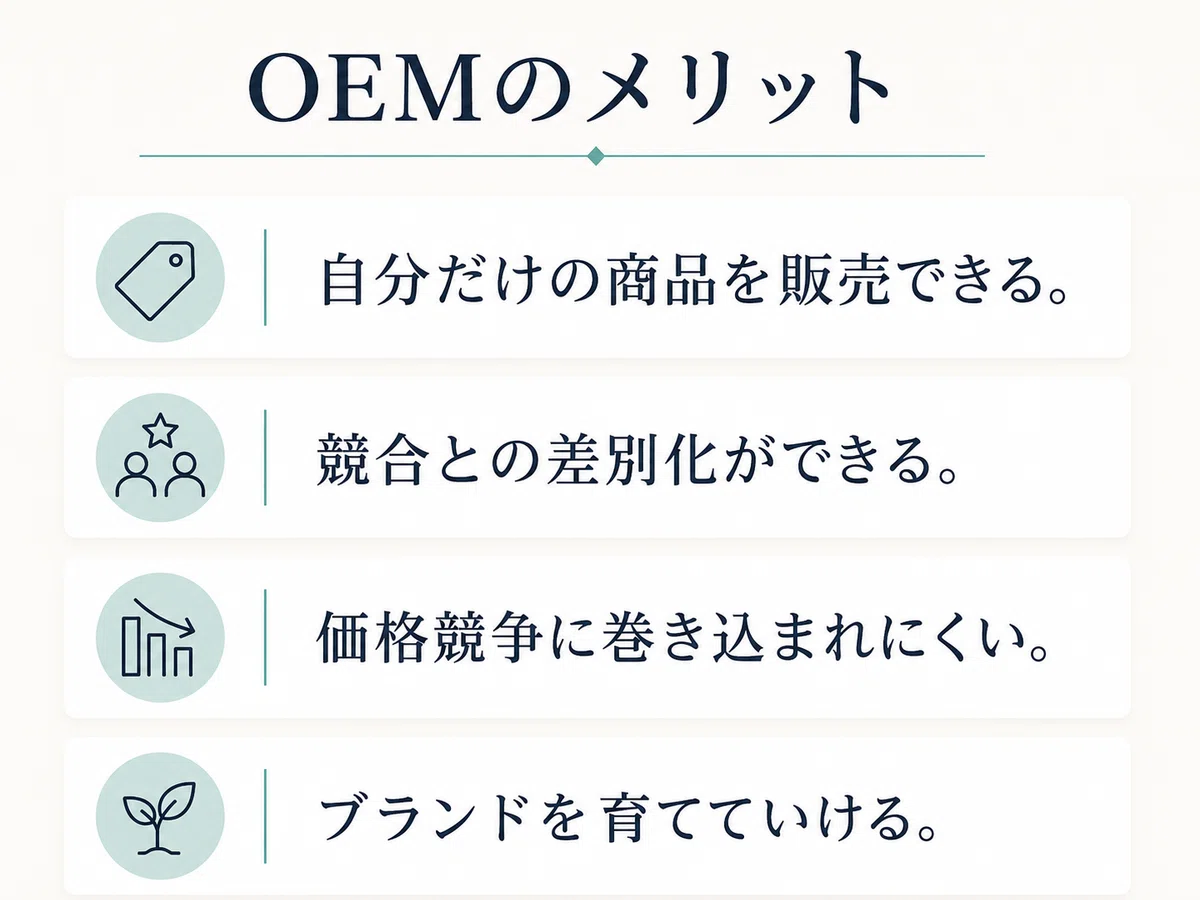 OEMのメリット

自分だけの商品を販売できる。

競合との差別化ができる。

価格競争に巻き込まれにくい。

ブランドを育てていける。